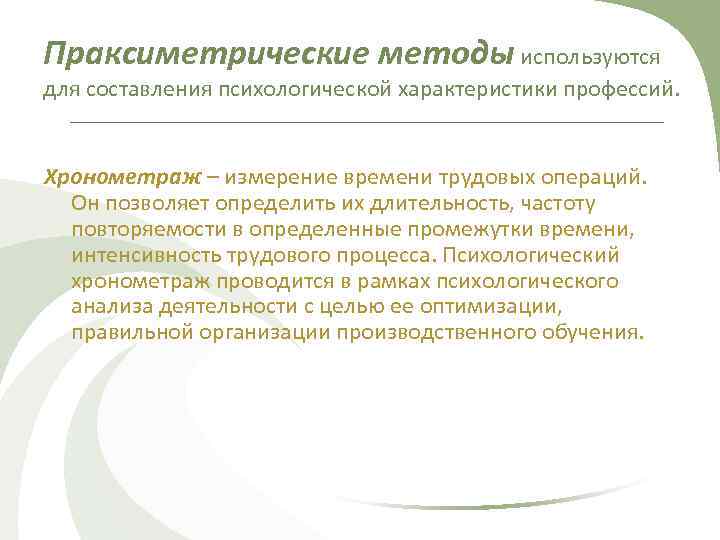 Праксиметрические методы используются для составления психологической характеристики профессий.

Хронометраж – измерение времени трудовых операций. Он позволяет определить их длительность, частоту повторяемости в определенные промежутки времени, интенсивность трудового процесса. Психологический хронометраж проводится в рамках психологического анализа деятельности с целью ее оптимизации, правильной организации производственного обучения.